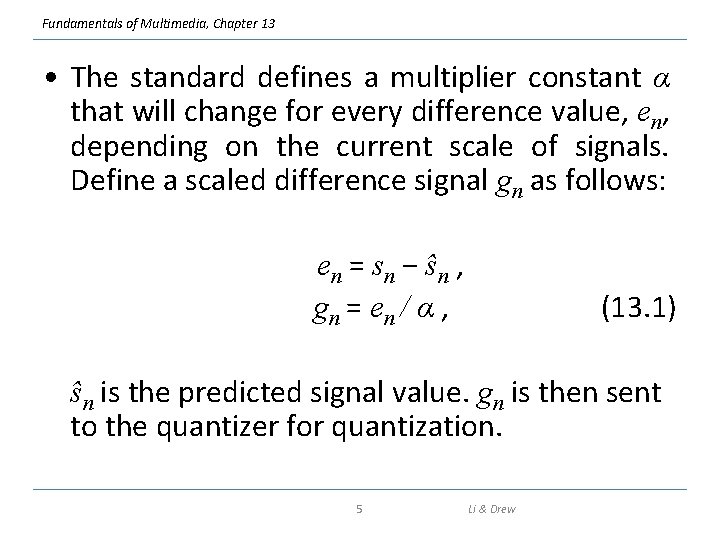 Fundamentals of Multimedia, Chapter 13

• The standard defines a multiplier constant $\alpha$ that will change for every difference value, $e_n$, depending on the current scale of signals. Define a scaled difference signal $g_n$ as follows:

$e_n = s_n - \hat{s}_n$ ,
$g_n = e_n / \alpha$ , (13.1)

$\hat{s}_n$ is the predicted signal value. $g_n$ is then sent to the quantizer for quantization.

5

Li & Drew